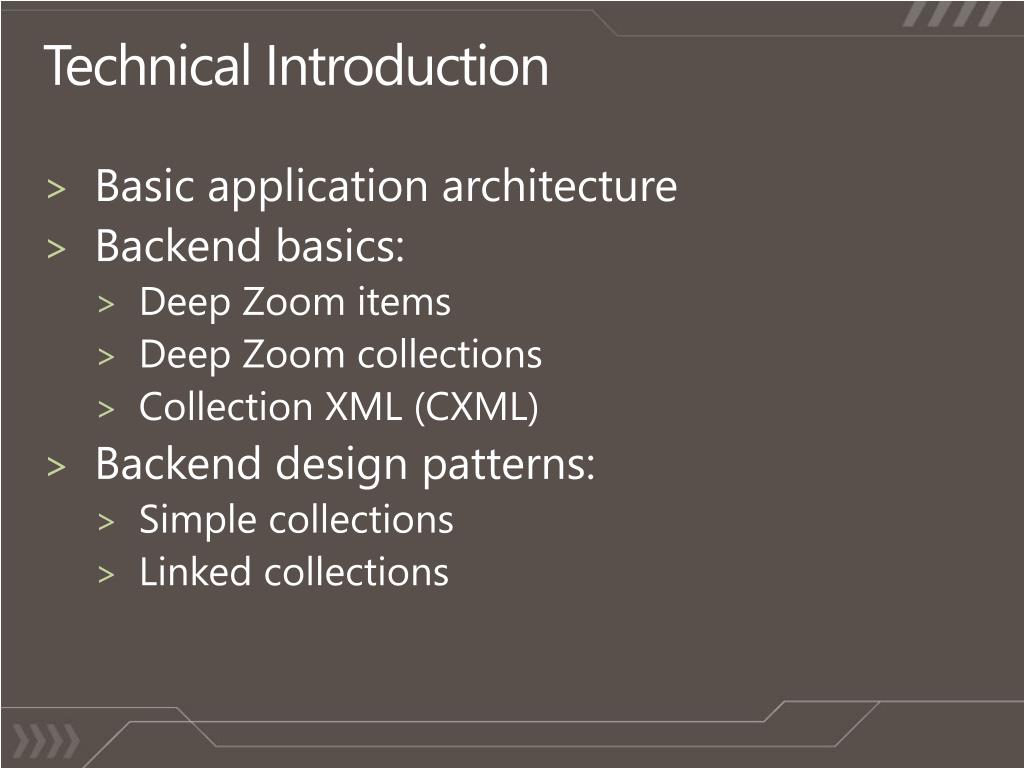 Technical Introduction

> Basic application architecture
> Backend basics:
> Deep Zoom items
> Deep Zoom collections
> Collection XML (CXML)
> Backend design patterns:
> Simple collections
> Linked collections